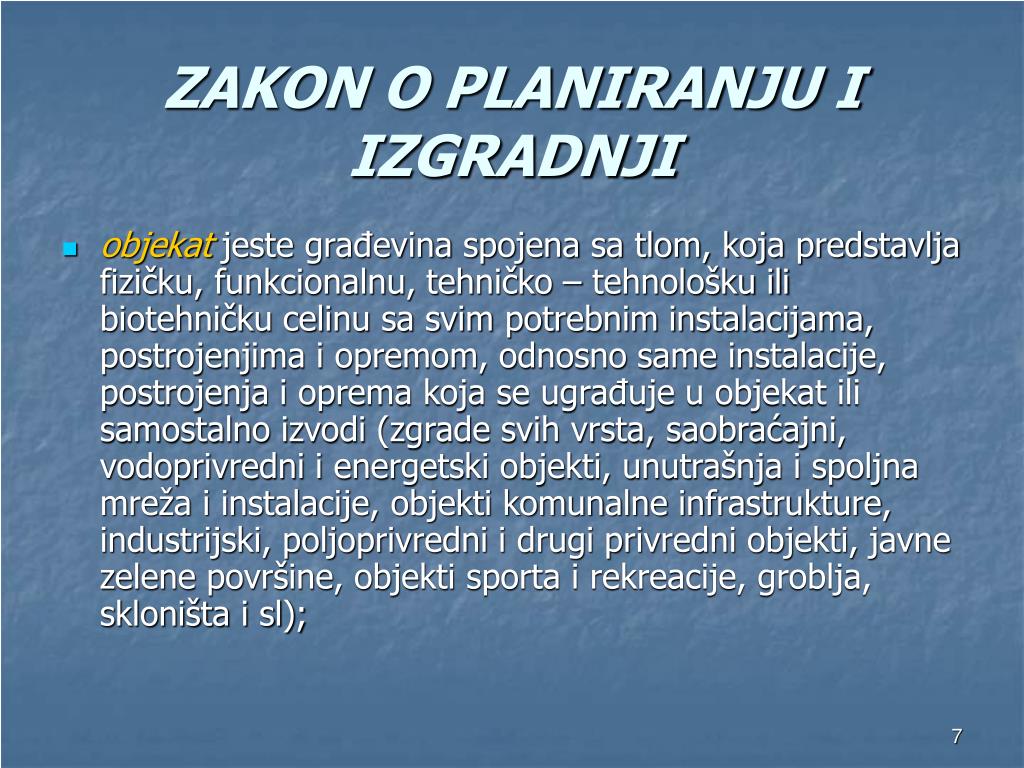 ZAKON O PLANIRANJU I IZGRADNJI

objekat jeste građevina spojena sa tlom, koja predstavlja fizičku, funkcionalnu, tehničko – tehnološku ili biotehničku celinu sa svim potrebnim instalacijama, postrojenjima i opremom, odnosno same instalacije, postrojenja i oprema koja se ugrađuje u objekat ili samostalno izvodi (zgrade svih vrsta, saobraćajni, vodoprivredni i energetski objekti, unutrašnja i spoljna mreža i instalacije, objekti komunalne infrastrukture, industrijski, poljoprivredni i drugi privredni objekti, javne zelene površine, objekti sporta i rekreacije, groblja, skloništa i sl);

7